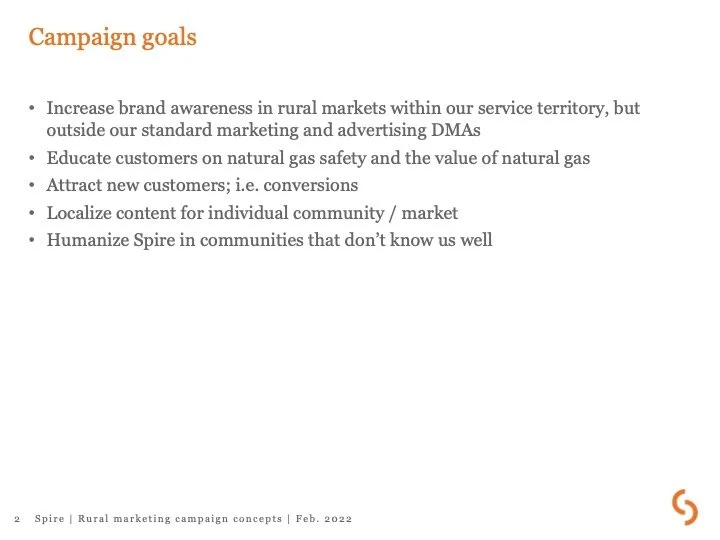 Campaign goals

• Increase brand awareness in rural markets within our service territory, but outside our standard marketing and advertising DMAs
• Educate customers on natural gas safety and the value of natural gas
• Attract new customers; i.e. conversions
• Localize content for individual community / market
• Humanize Spire in communities that don't know us well

2 Spire | Rural marketing campaign concepts | Feb. 2022